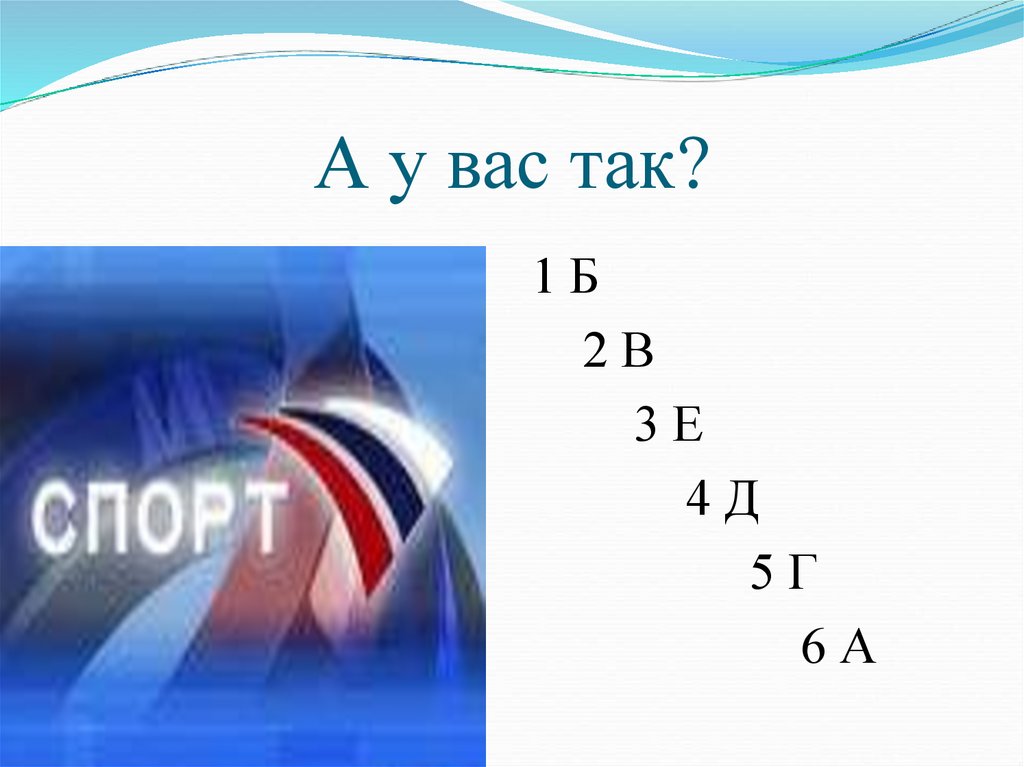 А у вас так?

СПОРТ

1 Б
2 В
3 Е
4 Д
5 Г
6 А